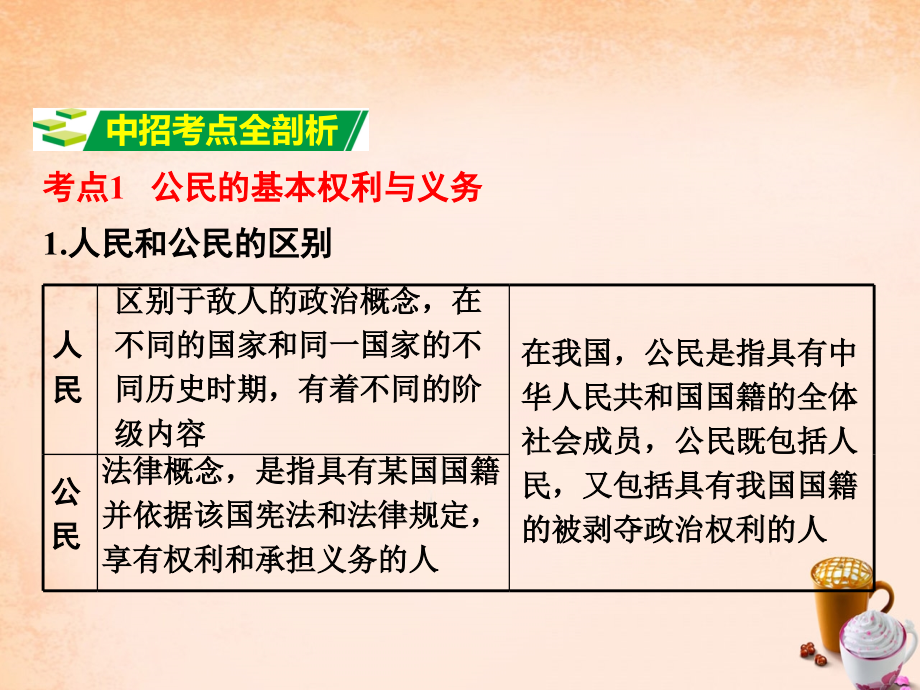 中招考点全剖析

考点1　公民的基本权利与义务

1.人民和公民的区别

| 人民 | 区别于敌人的政治概念，在不同的国家和同一国家的不同历史时期，有着不同的阶级内容 | 在我国，公民是指具有中华人民共和国国籍的全体社会成员，公民既包括人民，又包括具有我国国籍的被剥夺政治权利的人 |
|---|---|---|
| 公民 | 法律概念，是指具有某国国籍并依据该国宪法和法律规定，享有权利和承担义务的人 | |